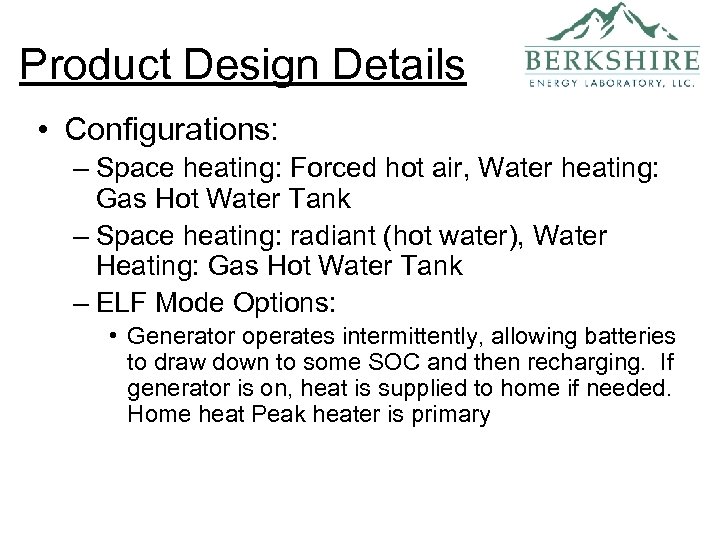 Product Design Details

BERKSHIRE
ENERGY LABORATORY, LLC.

• Configurations:
– Space heating: Forced hot air, Water heating: Gas Hot Water Tank
– Space heating: radiant (hot water), Water Heating: Gas Hot Water Tank
– ELF Mode Options:
• Generator operates intermittently, allowing batteries to draw down to some SOC and then recharging. If generator is on, heat is supplied to home if needed. Home heat Peak heater is primary